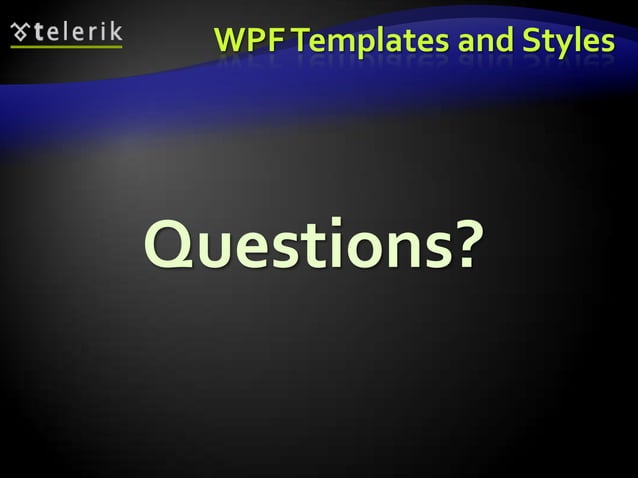 telerik

WPF Templates and Styles

Questions?